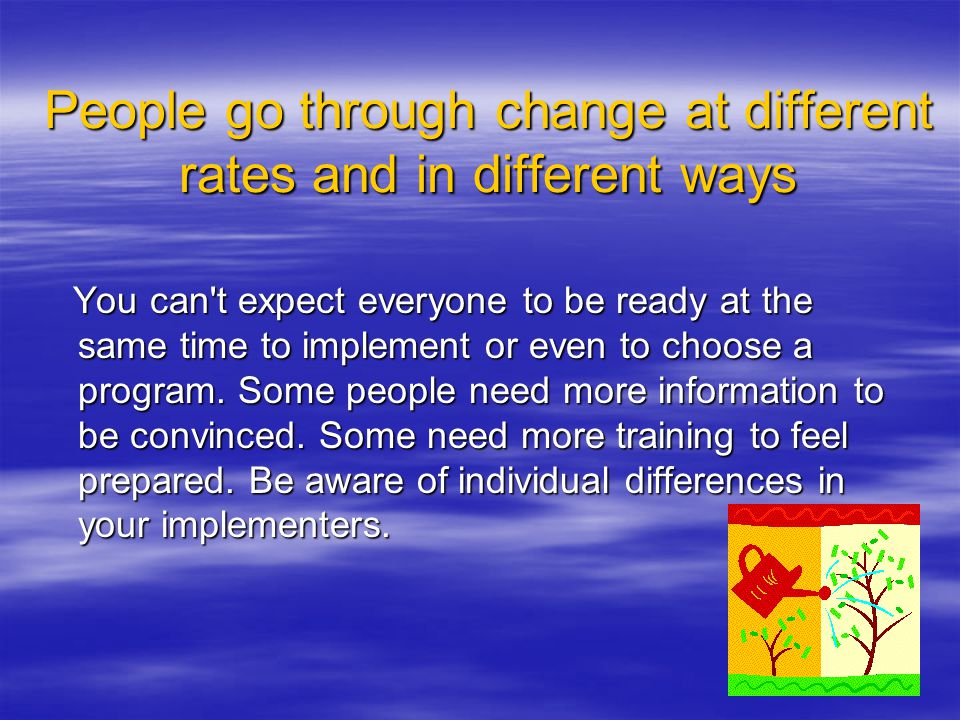 People go through change at different rates and in different ways

You can't expect everyone to be ready at the same time to implement or even to choose a program. Some people need more information to be convinced. Some need more training to feel prepared. Be aware of individual differences in your implementers.